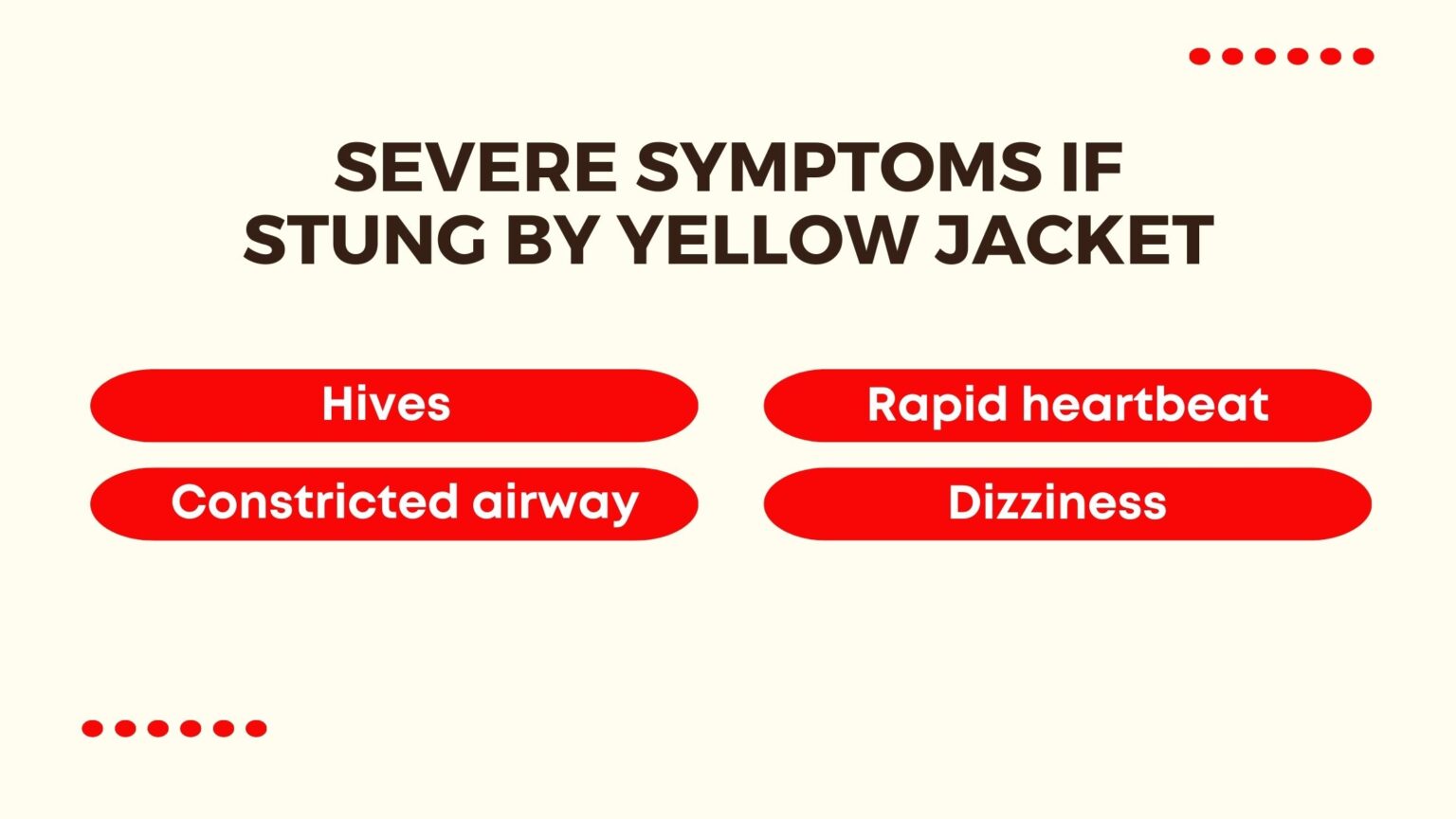 SEVERE SYMPTOMS IF STUNG BY YELLOW JACKET

Hives

Constricted airway

Rapid heartbeat

Dizziness